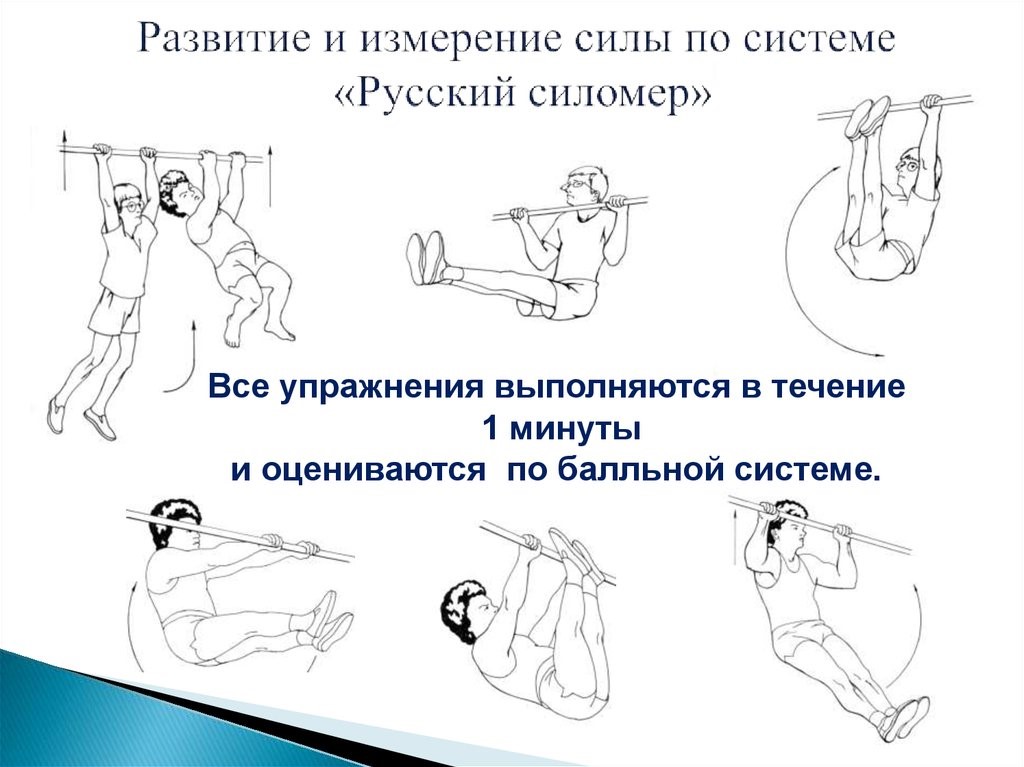 Развитие и измерение силы по системе «Русский силомер»

Все упражнения выполняются в течение 1 минуты и оцениваются по балльной системе.